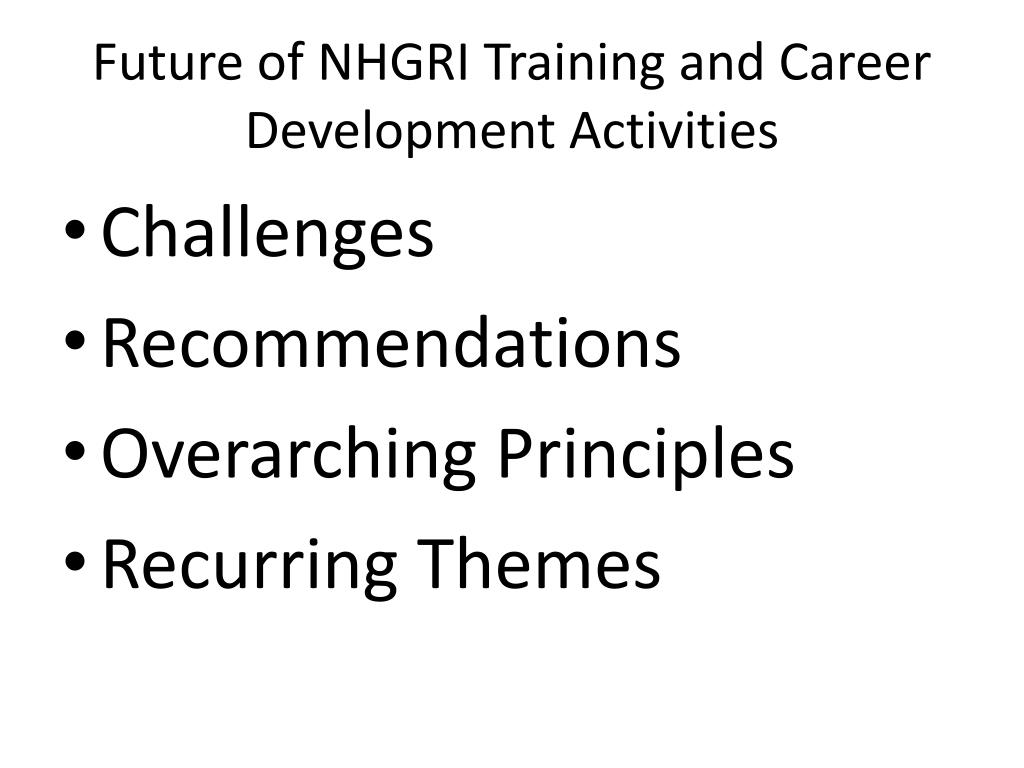 Future of NHGRI Training and Career Development Activities

• Challenges
• Recommendations
• Overarching Principles
• Recurring Themes